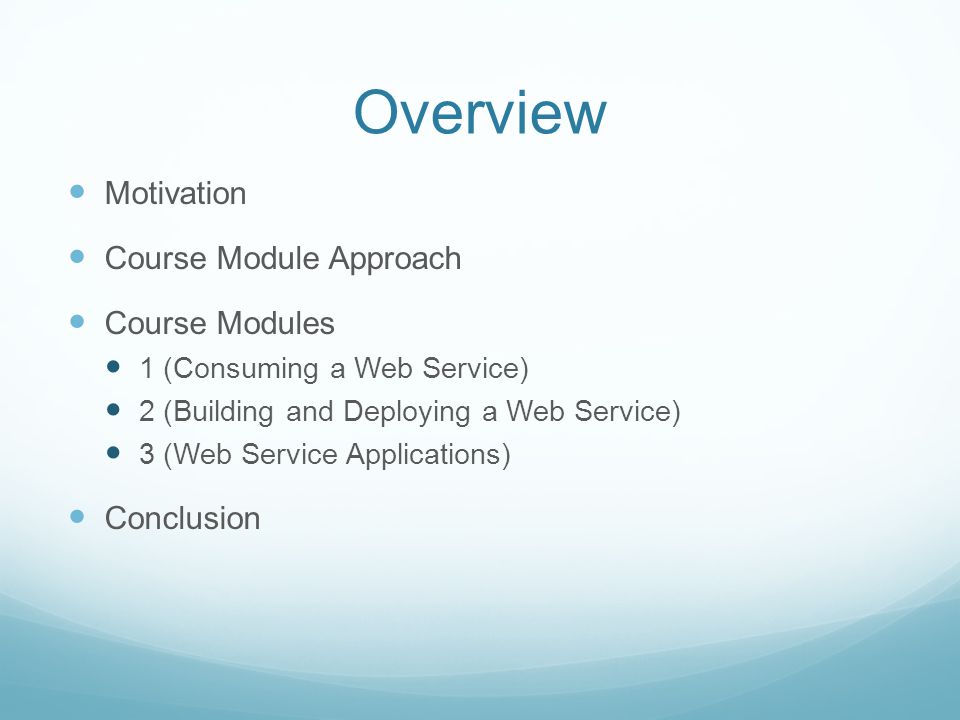 Overview

- Motivation
- Course Module Approach
- Course Modules
  - 1 (Consuming a Web Service)
  - 2 (Building and Deploying a Web Service)
  - 3 (Web Service Applications)
- Conclusion